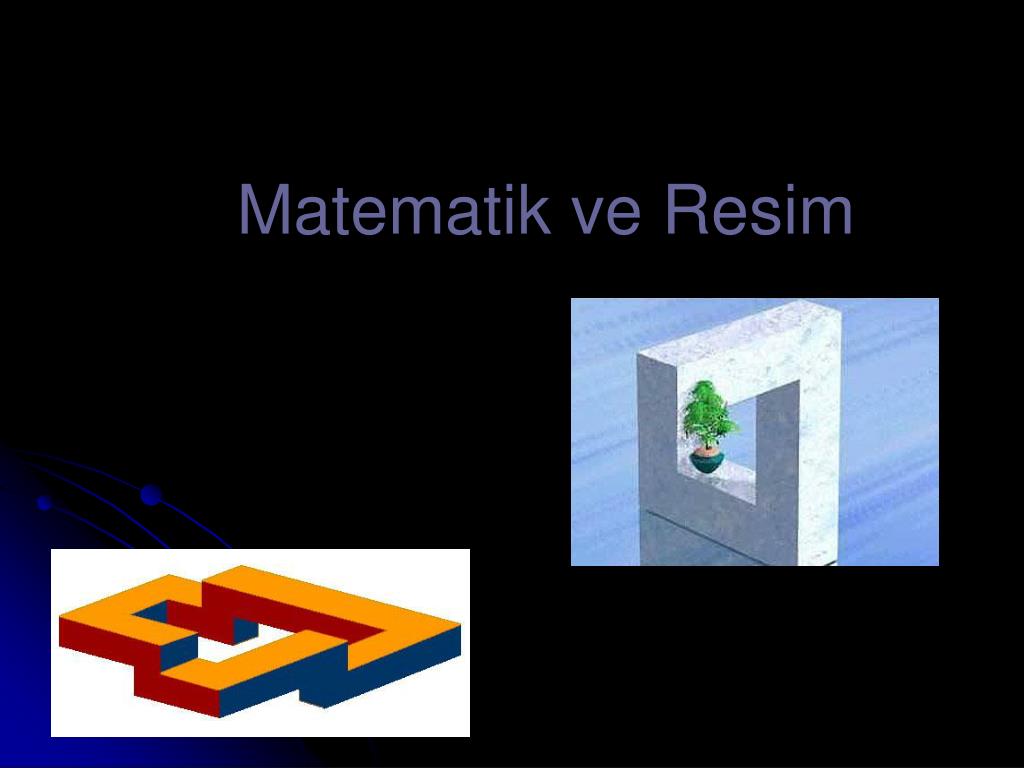 Matematik ve Resim